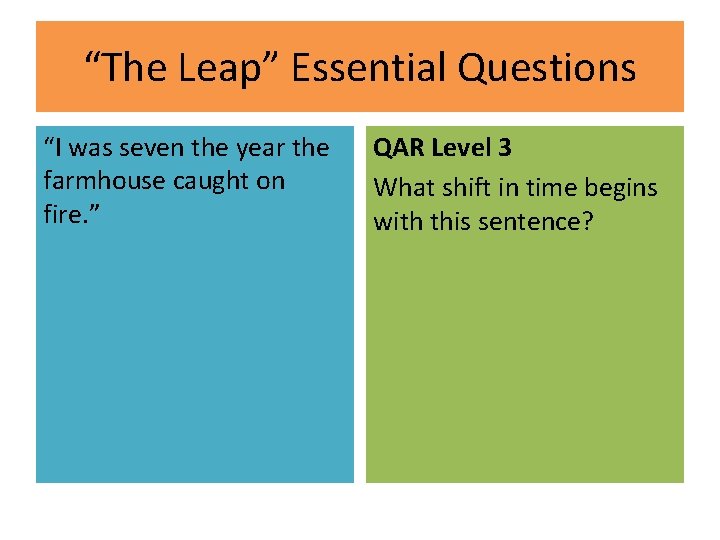 “The Leap” Essential Questions

“I was seven the year the farmhouse caught on fire.”

QAR Level 3

What shift in time begins with this sentence?